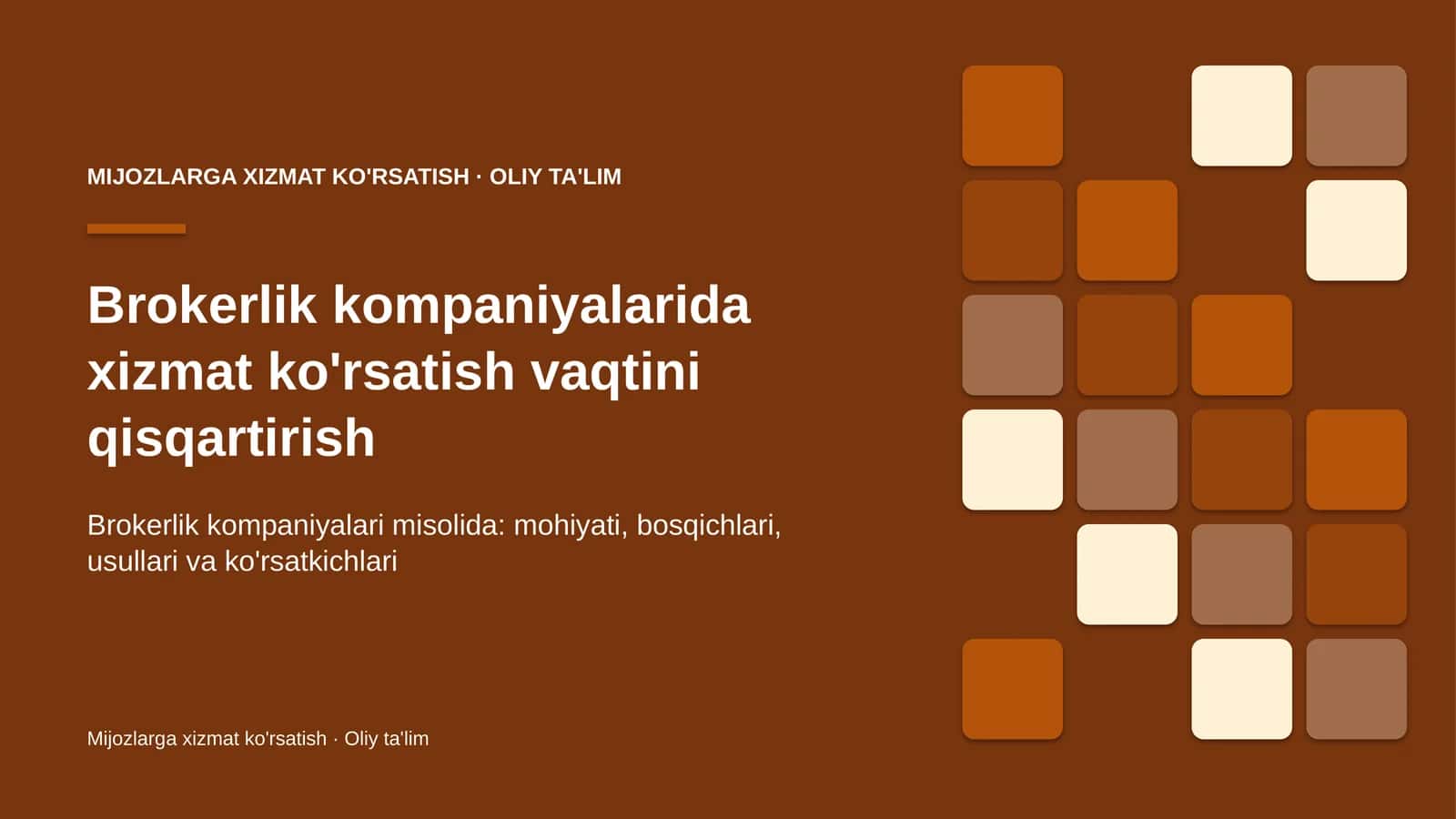 MIJOZLARGA XIZMAT KO'RSATISH · OLIY TA'LIM

Brokerlik kompaniyalarida xizmat ko'rsatish vaqtini qisqartirish

Brokerlik kompaniyalari misolida: mohiyati, bosqichlari, usullari va ko'rsatkichlari

Mijozlarga xizmat ko'rsatish · Oliy ta'lim